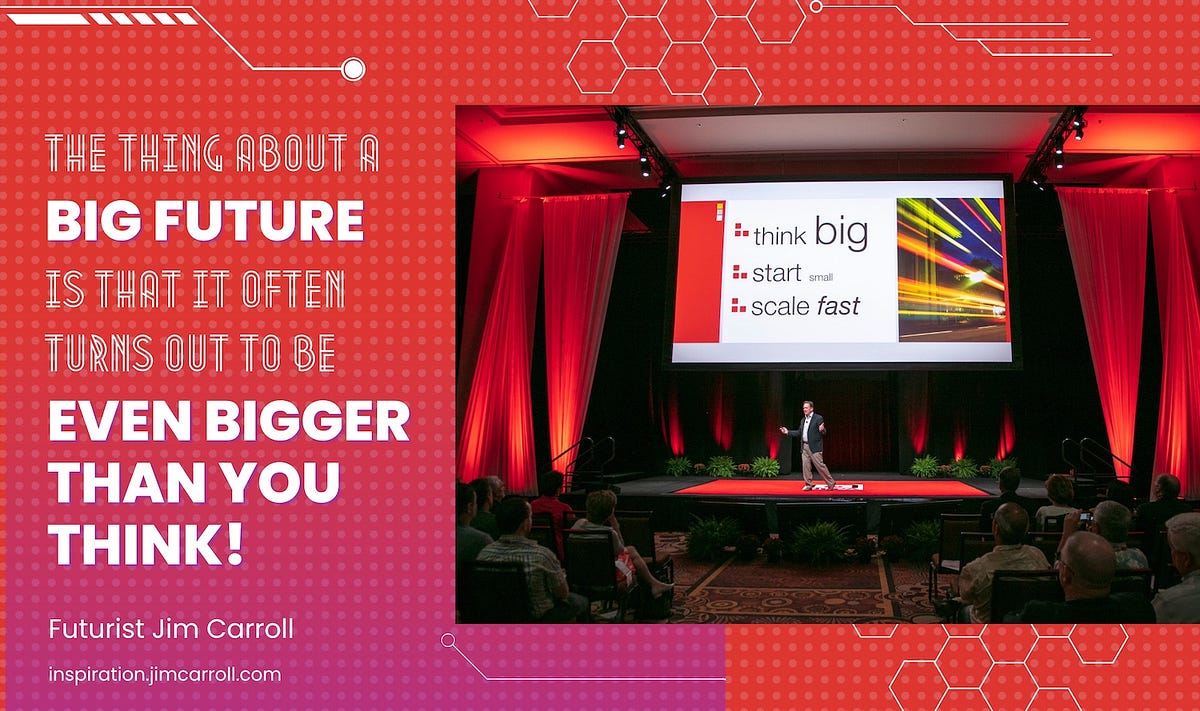 THE THING ABOUT A
BIG FUTURE
IS THAT IT OFTEN
TURNS OUT TO BE
EVEN BIGGER
THAN YOU
THINK!

Futurist Jim Carroll

inspiration.jimcarroll.com

think big
start small
scale fast